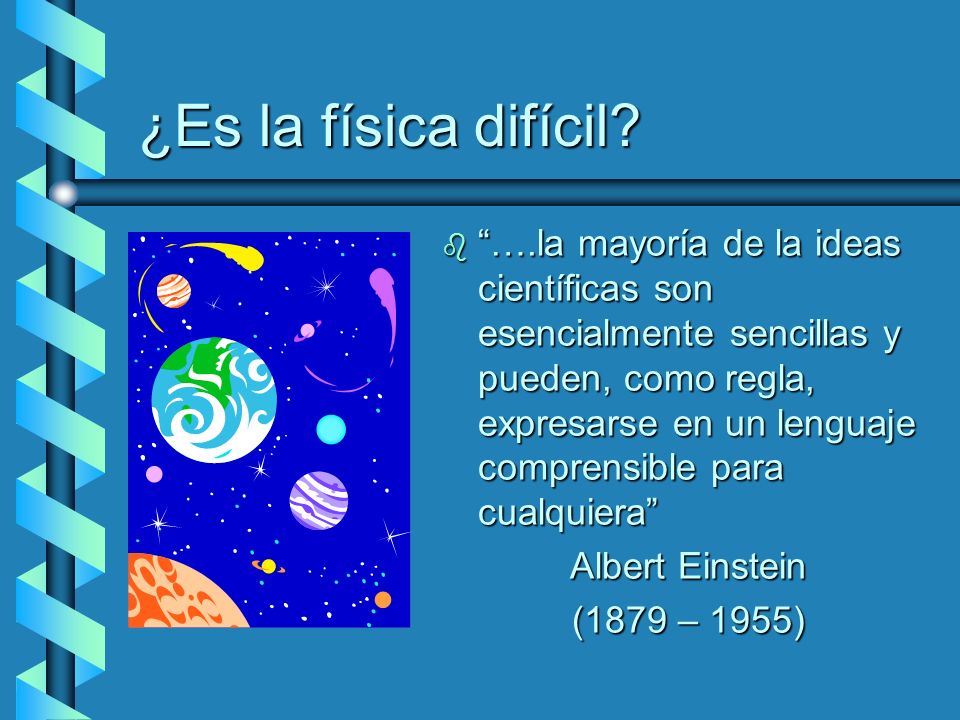 ¿Es la física difícil?

“….la mayoría de la ideas científicas son esencialmente sencillas y pueden, como regla, expresarse en un lenguaje comprensible para cualquiera”

Albert Einstein

(1879 – 1955)